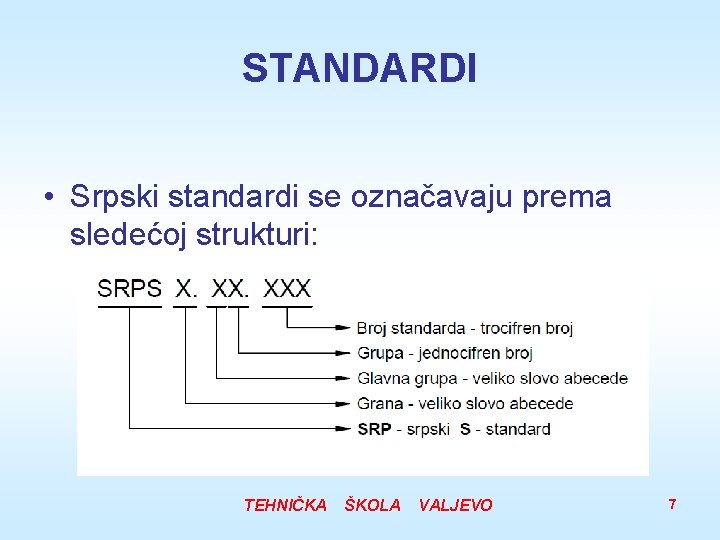 STANDARDI

• Srpski standardi se označavaju prema sledećoj strukturi:

SRPS X. XX. XXX

Broj standarda - trocifren broj
Grupa - jednocifren broj
Glavna grupa - veliko slovo abecede
Grana - veliko slovo abecede
SRP - srpski S - standard

TEHNIČKA ŠKOLA VALJEVO

7